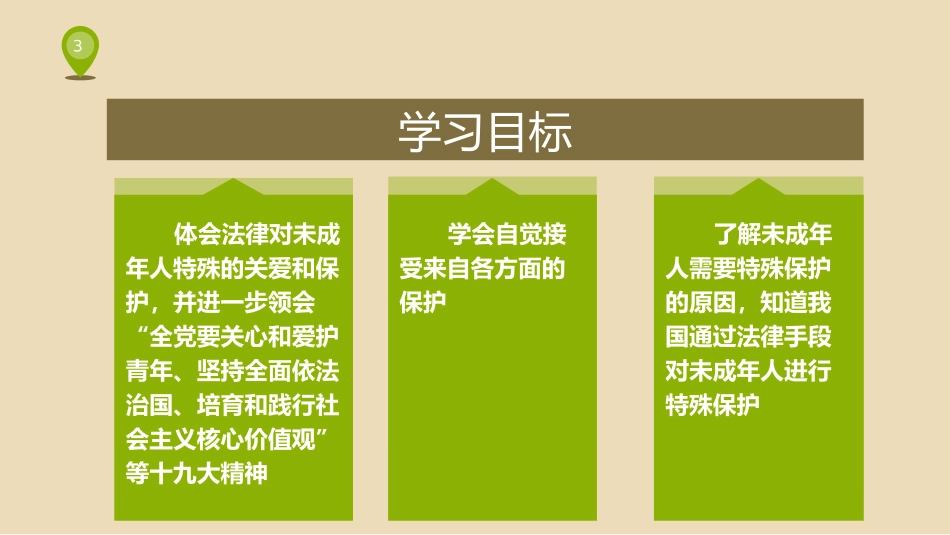 3

学习目标

体会法律对未成年人特殊的关爱和保护，并进一步领会“全党要关心和爱护青年、坚持全面依法治国、培育和践行社会主义核心价值观”等十九大精神

学会自觉接受来自各方面的保护

了解未成年人需要特殊保护的原因，知道我国通过法律手段对未成年人进行特殊保护